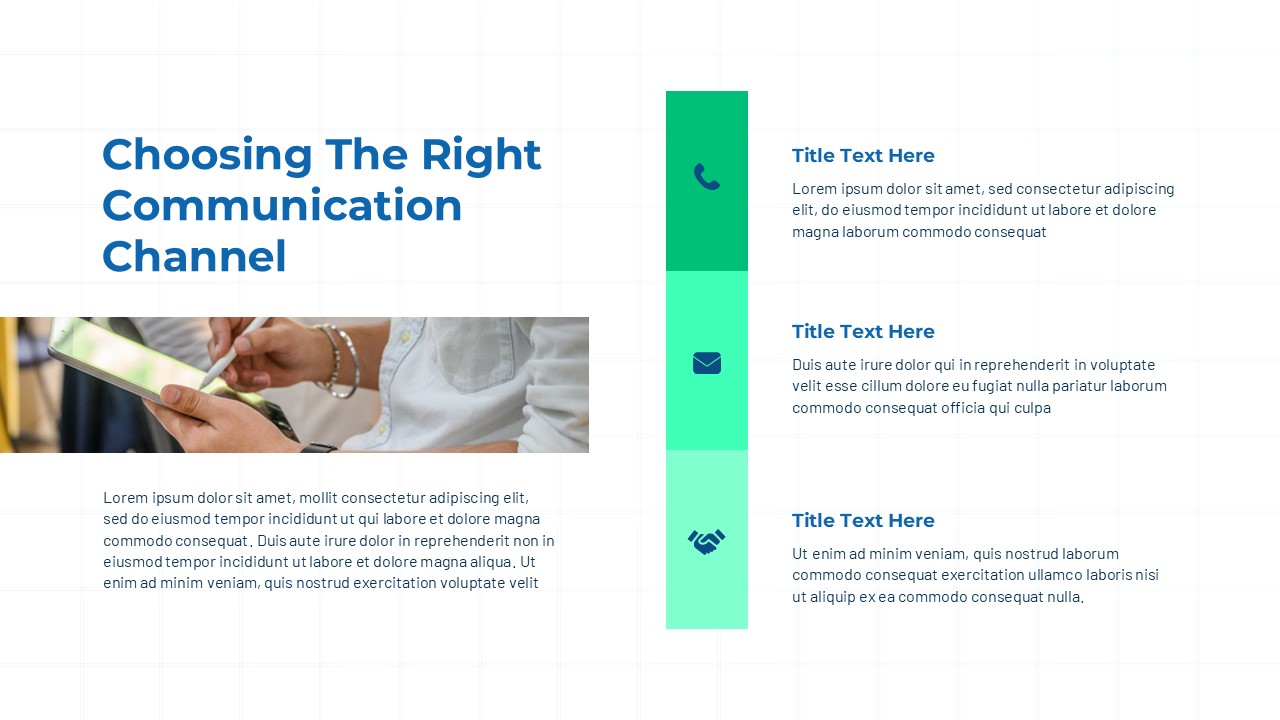 Choosing The Right Communication Channel

Lorem ipsum dolor sit amet, mollit consectetur adipiscing elit, sed do eiusmod tempor incididunt ut qui labore et dolore magna commodo consequat. Duis aute irure dolor in reprehenderit non in eiusmod tempor incididunt ut labore et dolore magna aliqua. Ut enim ad minim veniam, quis nostrud exercitation voluptate velit

Title Text Here

Lorem ipsum dolor sit amet, sed consectetur adipiscing elit, do eiusmod tempor incididunt ut labore et dolore magna laborum commodo consequat

Title Text Here

Duis aute irure dolor qui in reprehenderit in voluptate velit esse cillum dolore eu fugiat nulla pariatur laborum commodo consequat officia qui culpa

Title Text Here

Ut enim ad minim veniam, quis nostrud laborum commodo consequat exercitation ullamco laboris nisi ut aliquip ex ea commodo consequat nulla.